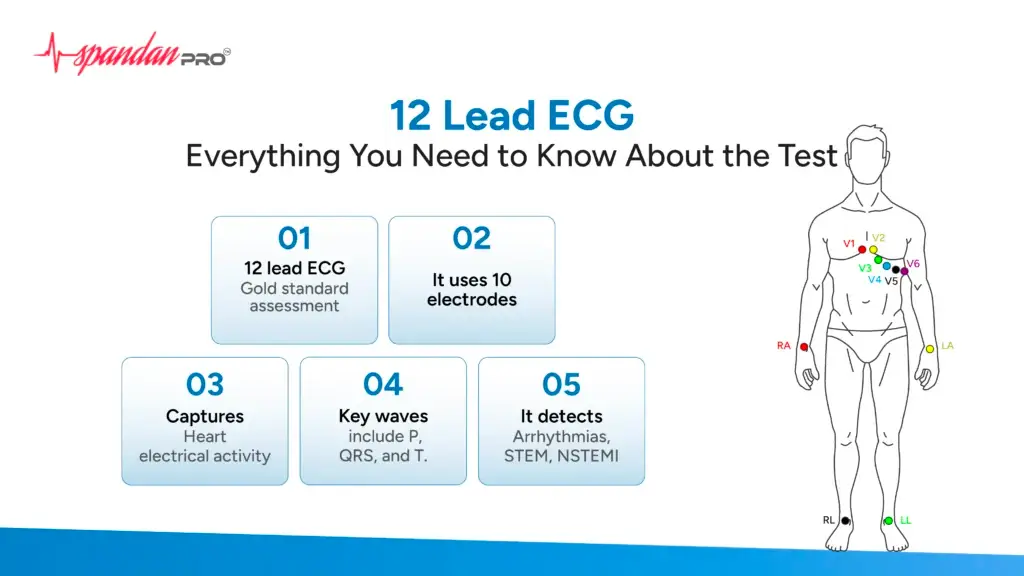 spandan PRO

12 Lead ECG
Everything You Need to Know About the Test

01
12 lead ECG
Gold standard assessment

02
It uses 10 electrodes

03
Captures
Heart electrical activity

04
Key waves
include P, QRS, and T.

05
It detects
Arrhythmias, STEM, NSTEMI

V1 V2 V3 V4 V5 V6 RA LA RL LL